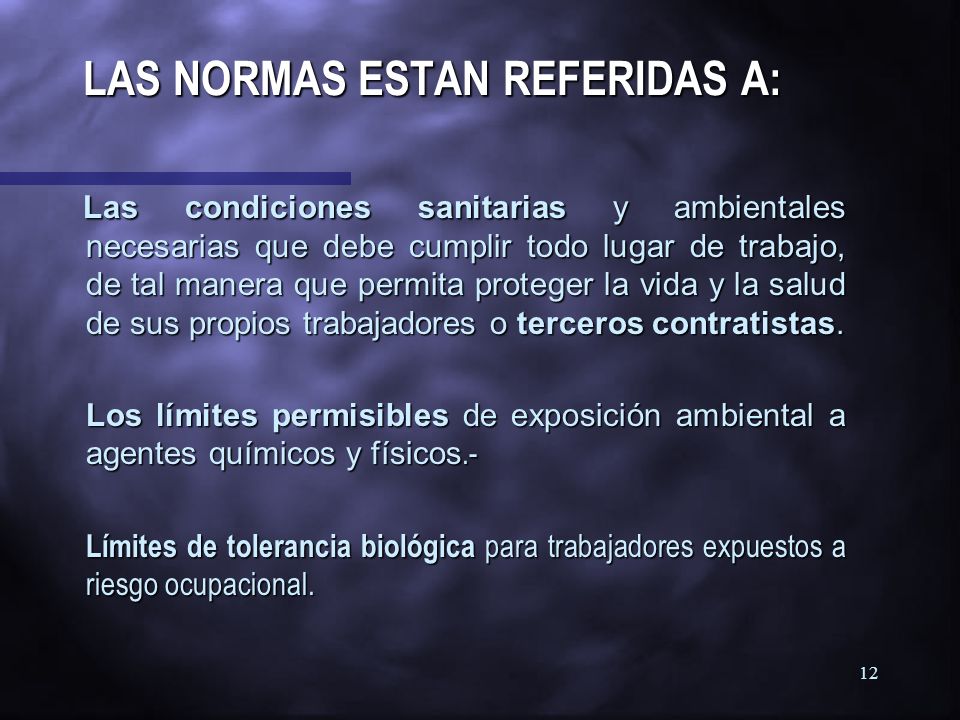 LAS NORMAS ESTAN REFERIDAS A:

Las condiciones sanitarias y ambientales necesarias que debe cumplir todo lugar de trabajo, de tal manera que permita proteger la vida y la salud de sus propios trabajadores o terceros contratistas.

Los límites permisibles de exposición ambiental a agentes químicos y físicos.-

Límites de tolerancia biológica para trabajadores expuestos a riesgo ocupacional.

12